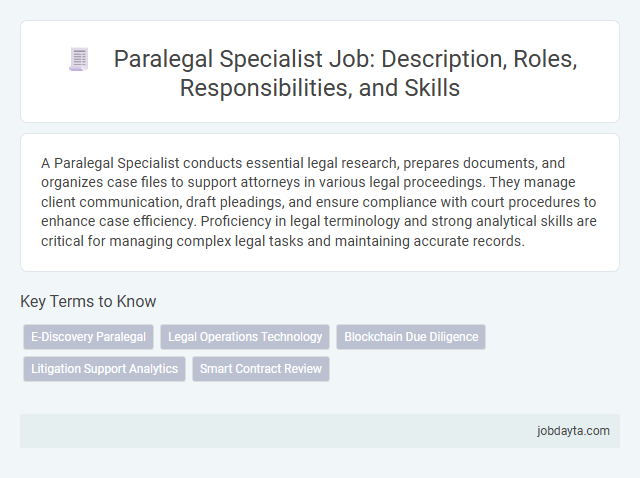 Paralegal Specialist Job: Description, Roles, Responsibilities, and Skills

A Paralegal Specialist conducts essential legal research, prepares documents, and organizes case files to support attorneys in various legal proceedings. They manage client communication, draft pleadings, and ensure compliance with court procedures to enhance case efficiency. Proficiency in legal terminology and strong analytical skills are critical for managing complex legal tasks and maintaining accurate records.

Key Terms to Know

E-Discovery Paralegal
Legal Operations Technology
Blockchain Due Diligence
Litigation Support Analytics
Smart Contract Review

jobdayta.com